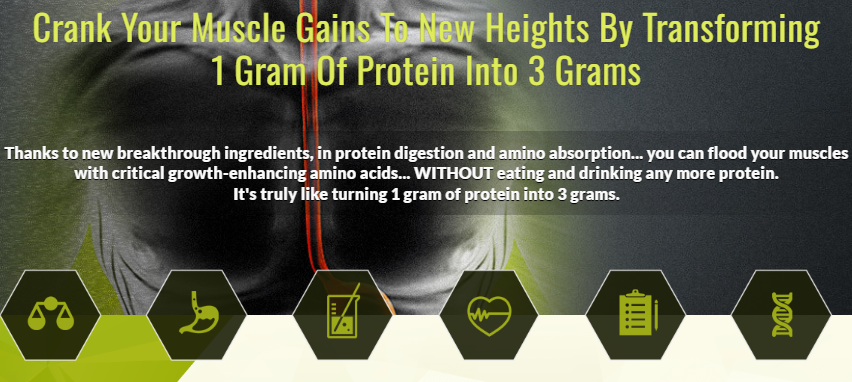 Crank Your Muscle Gains To New Heights By Transforming 1 Gram Of Protein Into 3 Grams

Thanks to new breakthrough ingredients, in protein digestion and amino absorption... you can flood your muscles with critical growth-enhancing amino acids... WITHOUT eating and drinking any more protein. It's truly like turning 1 gram of protein into 3 grams.